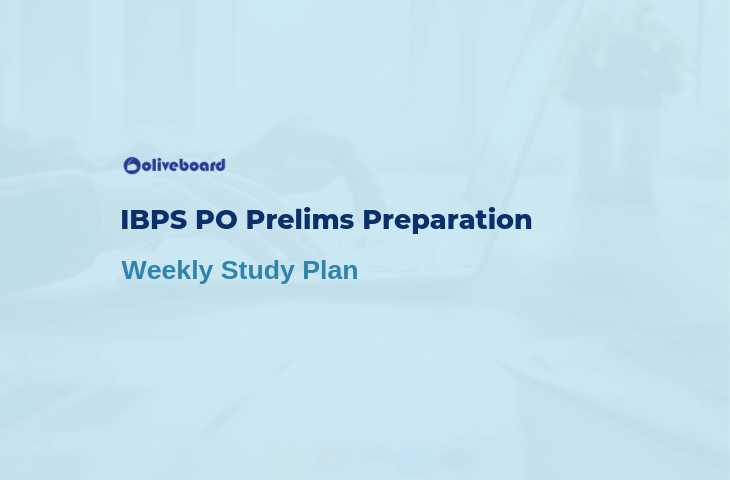 oliveboard

IBPS PO Prelims Preparation

Weekly Study Plan